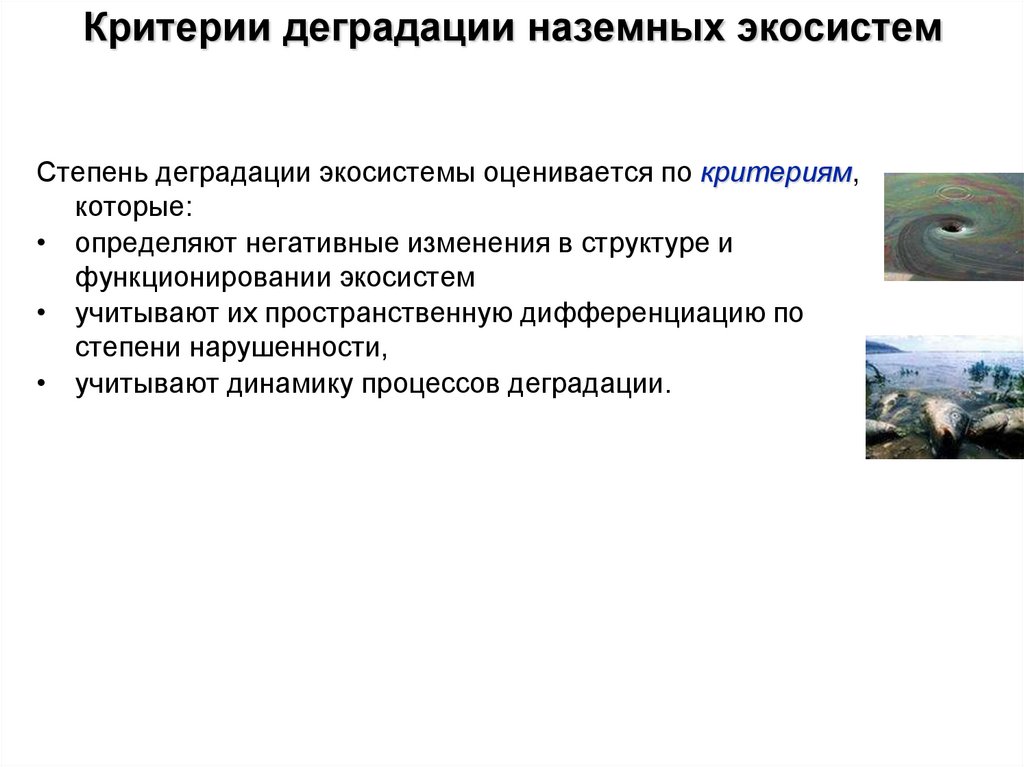 Критерии деградации наземных экосистем

Степень деградации экосистемы оценивается по критериям, которые:
• определяют негативные изменения в структуре и функционировании экосистем
• учитывают их пространственную дифференциацию по степени нарушенности,
• учитывают динамику процессов деградации.